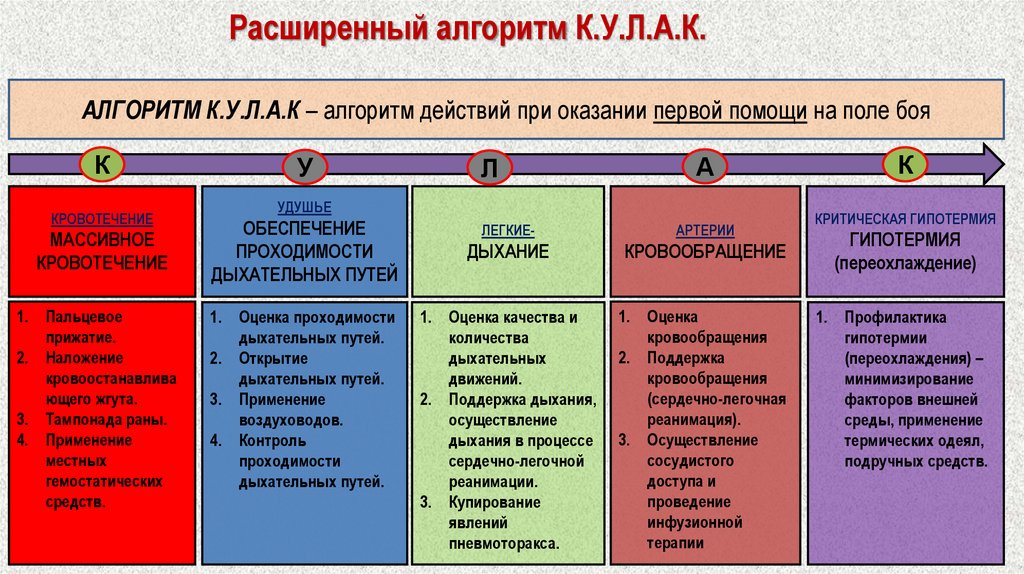 Расширенный алгоритм К.У.Л.А.К.

АЛГОРИТМ К.У.Л.А.К – алгоритм действий при оказании первой помощи на поле боя

К У Л А К

КРОВОТЕЧЕНИЕ
МАССИВНОЕ КРОВОТЕЧЕНИЕ

1. Пальцевое прижатие.
2. Наложение кровоостанавливающего жгута.
3. Тампонада раны.
4. Применение местных гемостатических средств.

УДУШЬЕ
ОБЕСПЕЧЕНИЕ ПРОХОДИМОСТИ ДЫХАТЕЛЬНЫХ ПУТЕЙ

1. Оценка проходимости дыхательных путей.
2. Открытие дыхательных путей.
3. Применение воздуховодов.
4. Контроль проходимости дыхательных путей.

ЛЕГКИЕ-
ДЫХАНИЕ

1. Оценка качества и количества дыхательных движений.
2. Поддержка дыхания, осуществление дыхания в процессе сердечно-легочной реанимации.
3. Купирование явлений пневмоторакса.

АРТЕРИИ
КРОВООБРАЩЕНИЕ

1. Оценка кровообращения
2. Поддержка кровообращения (сердечно-легочная реанимация).
3. Осуществление сосудистого доступа и проведение инфузионной терапии

КРИТИЧЕСКАЯ ГИПОТЕРМИЯ
ГИПОТЕРМИЯ (переохлаждение)

1. Профилактика гипотермии (переохлаждения) – минимизирование факторов внешней среды, применение термических одеял, подручных средств.